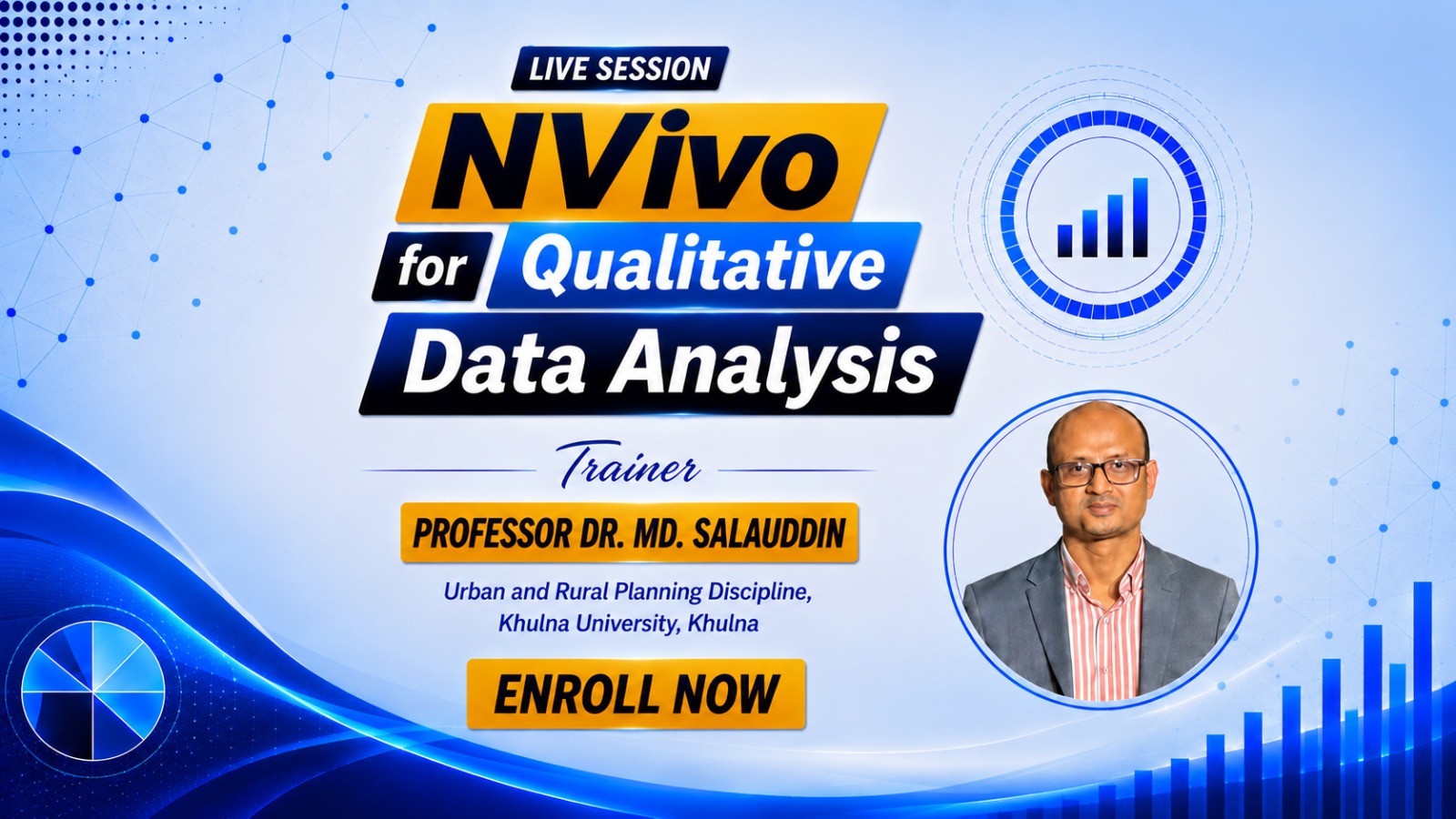 LIVE SESSION

NVivo for Qualitative Data Analysis

Trainer

PROFESSOR DR. MD. SALAUDDIN

Urban and Rural Planning Discipline, Khulna University, Khulna

ENROLL NOW